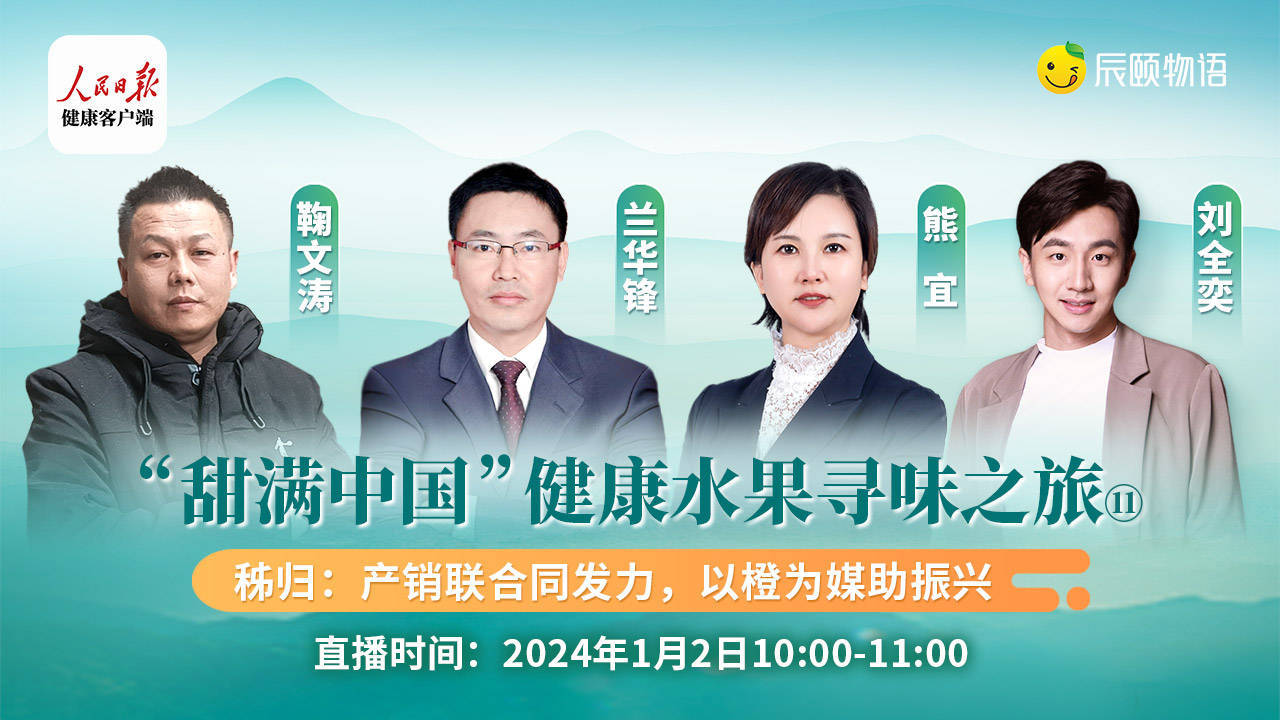 人民日报
健康客户端

辰颐物语

鞠文涛

兰华锋

熊宜

刘全奕

“甜满中国”健康水果寻味之旅⑪

秭归：产销联合同发力，以橙为媒助振兴

直播时间：2024年1月2日10:00-11:00